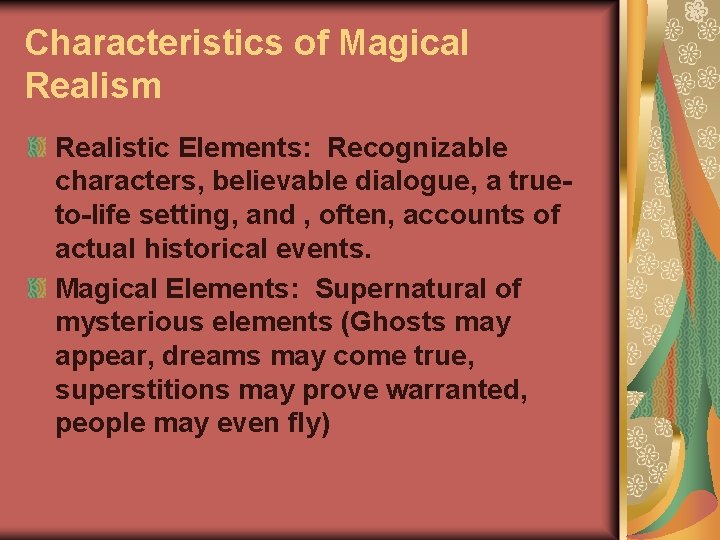 Characteristics of Magical Realism

Realistic Elements: Recognizable characters, believable dialogue, a true-to-life setting, and , often, accounts of actual historical events.

Magical Elements: Supernatural of mysterious elements (Ghosts may appear, dreams may come true, superstitions may prove warranted, people may even fly)